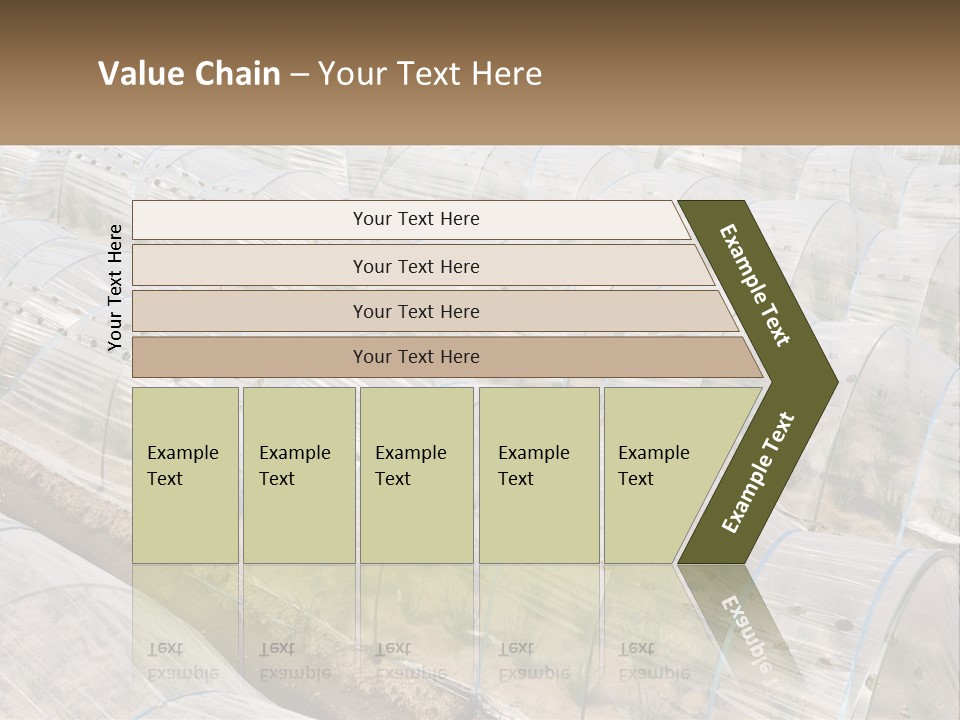 Value Chain – Your Text Here

Your Text Here

Your Text Here

Your Text Here

Your Text Here

Your Text Here

Example Text

Example Text

Example Text

Example Text

Example Text

Example Text

Example Text